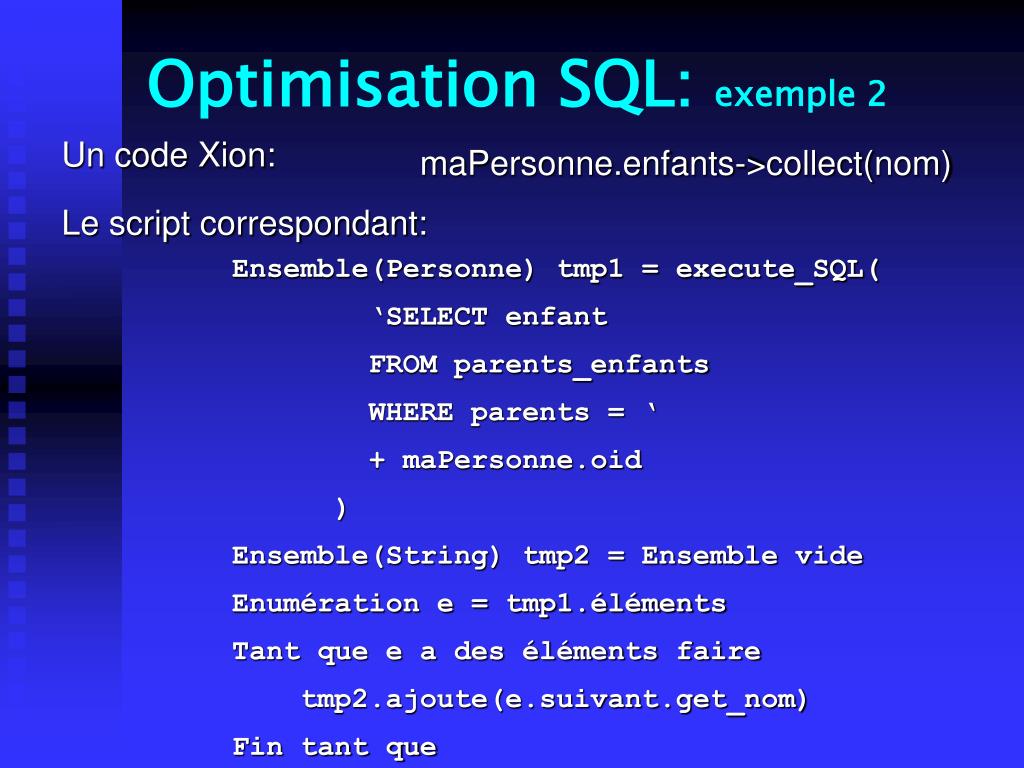 Optimisation SQL: exemple 2

Un code Xion: maPersonne.enfants->collect(nom)

Le script correspondant:

Ensemble(Personne) tmp1 = execute_SQL(
‘SELECT enfant
FROM parents_enfants
WHERE parents = ‘
+ maPersonne.oid
)
Ensemble(String) tmp2 = Ensemble vide
Enumération e = tmp1.éléments
Tant que e a des éléments faire
tmp2.ajoute(e.suivant.get_nom)
Fin tant que